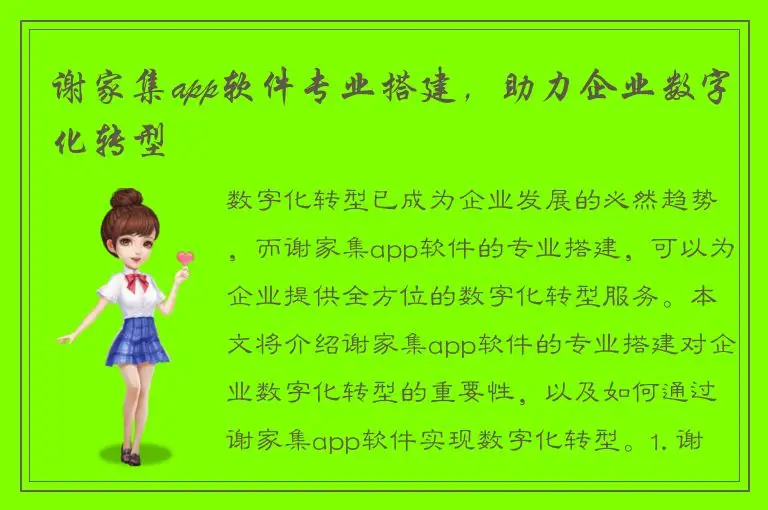 谢家集app软件专业搭建，助力企业数字化转型

数字化转型已成为企业发展的必然趋势，而谢家集app软件的专业搭建，可以为企业提供全方位的数字化转型服务。本文将介绍谢家集app软件的专业搭建对企业数字化转型的重要性，以及如何通过谢家集app软件实现数字化转型。1. 谢